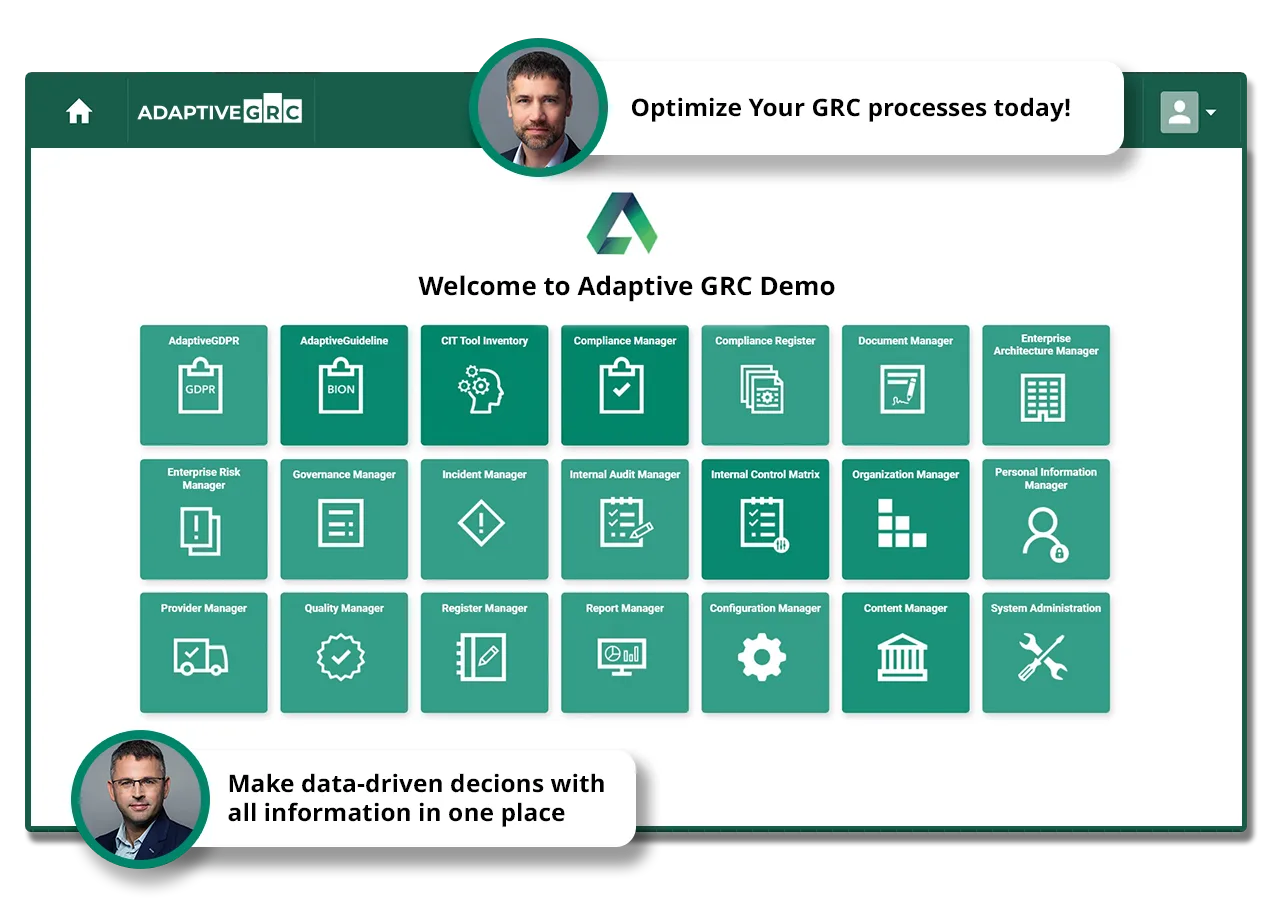 ADAPTIVEGRC

Optimize Your GRC processes today!

Welcome to Adaptive GRC Demo

AdaptiveGDPR
GDPR

AdaptiveGuideline
BION

CIT Tool Inventory

Compliance Manager

Compliance Register

Document Manager

Enterprise Architecture Manager

Enterprise Risk Manager

Governance Manager

Incident Manager

Internal Audit Manager

Internal Control Matrix

Organization Manager

Personal Information Manager

Provider Manager

Quality Manager

Register Manager

Report Manager

Configuration Manager

Content Manager

System Administration

Make data-driven decions with all information in one place